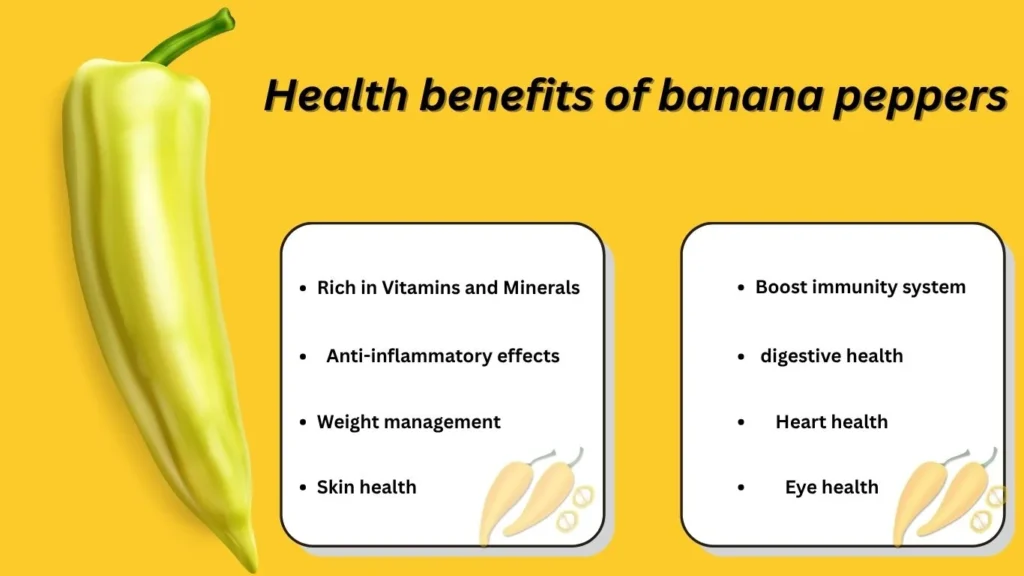 Health benefits of banana peppers

- Rich in Vitamins and Minerals
- Anti-inflammatory effects
- Weight management
- Skin health

- Boost immunity system
- digestive health
- Heart health
- Eye health